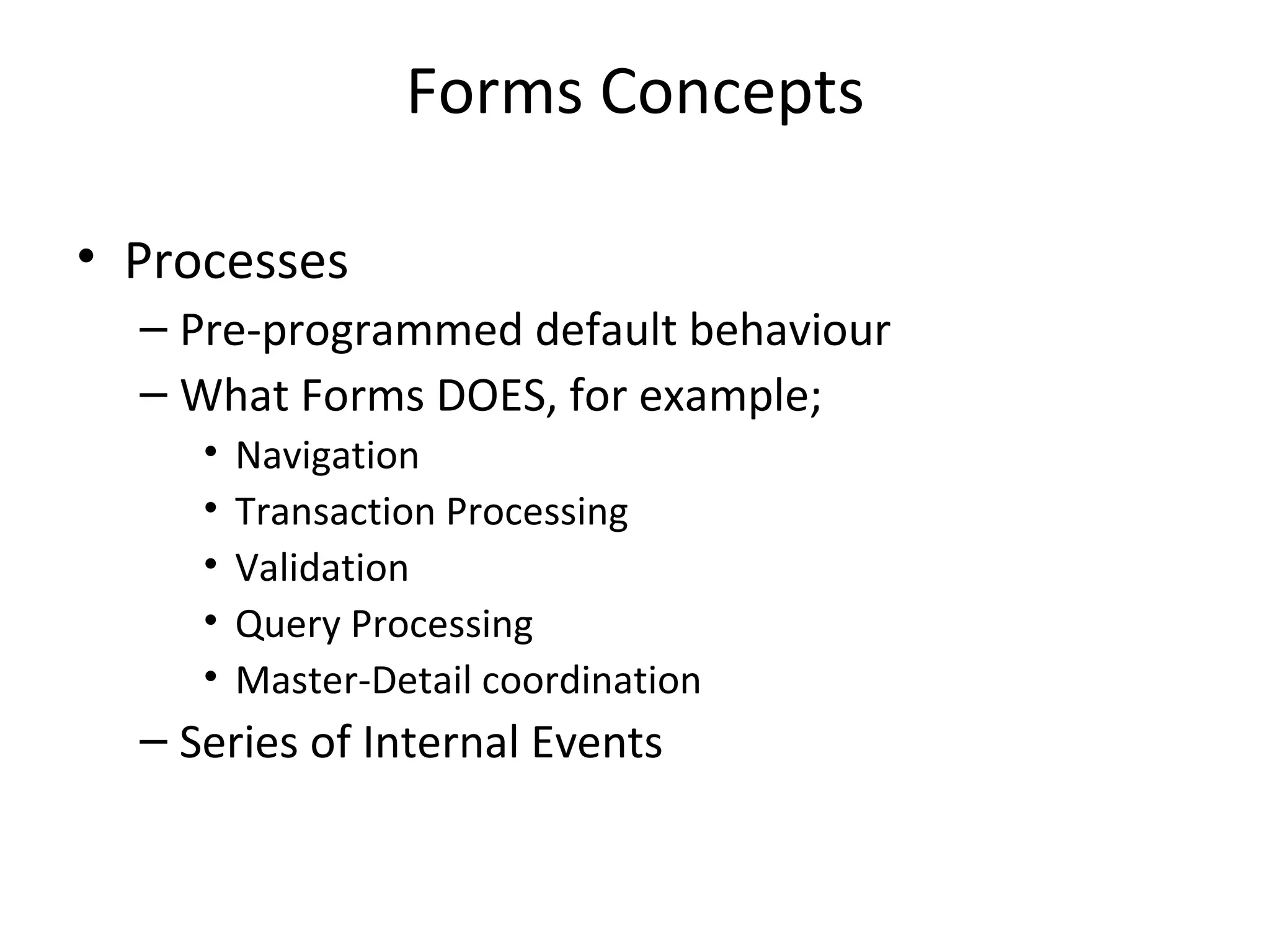 Forms Concepts

• Processes
– Pre-programmed default behaviour
– What Forms DOES, for example;
• Navigation
• Transaction Processing
• Validation
• Query Processing
• Master-Detail coordination
– Series of Internal Events